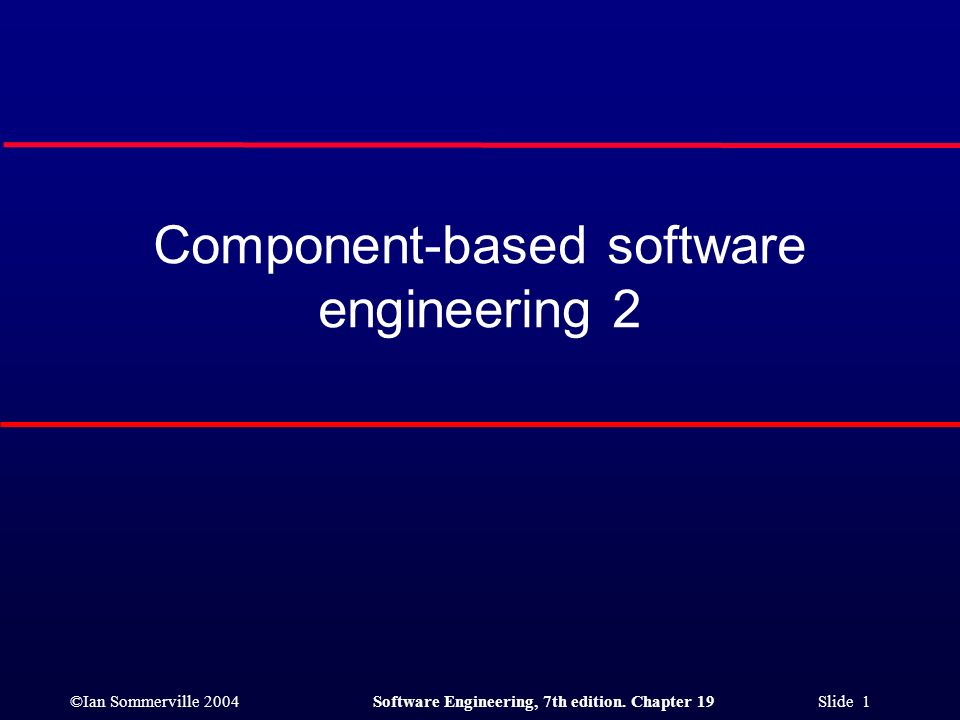 Component-based software engineering 2

©Ian Sommerville 2004

Software Engineering, 7th edition. Chapter 19

Slide 1